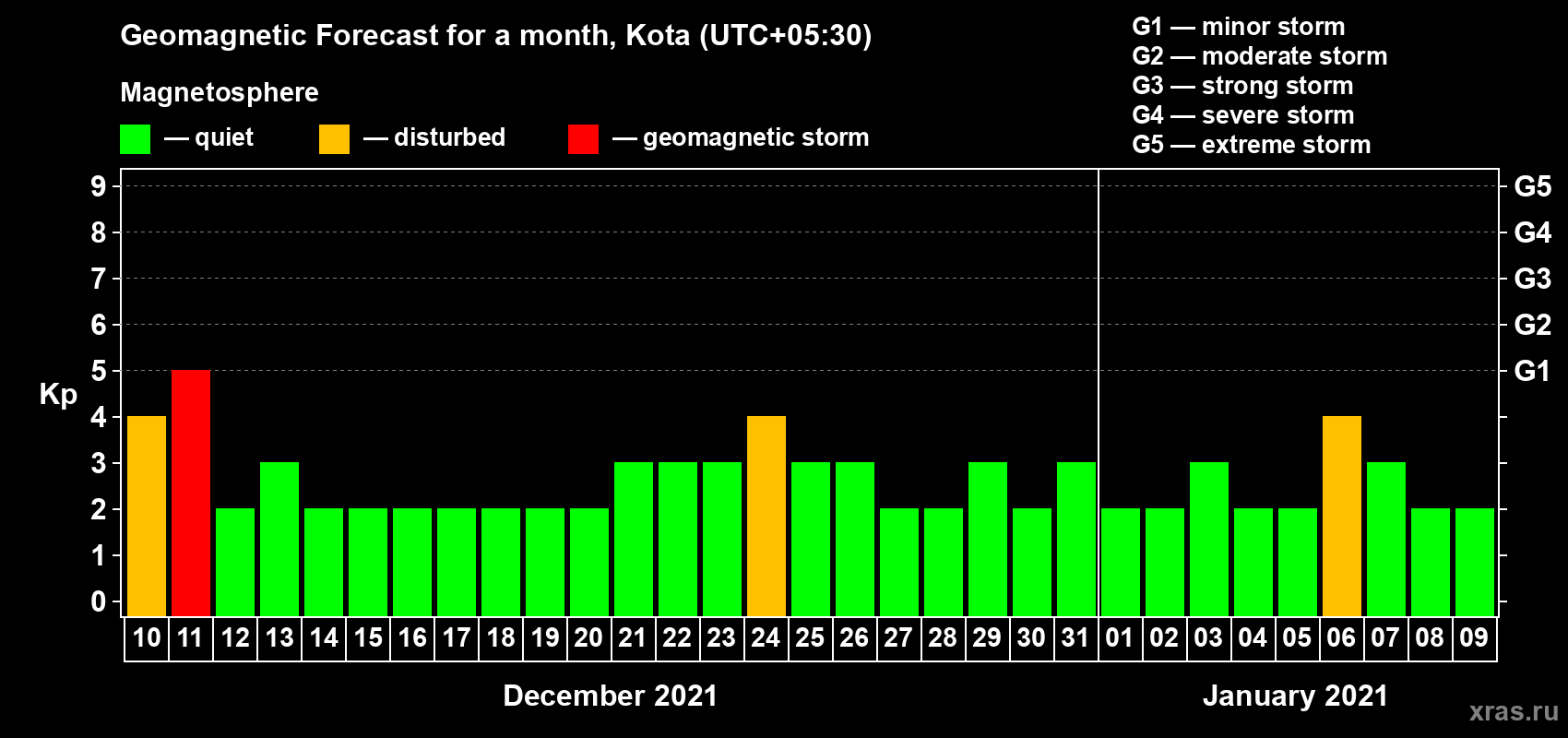 Geomagnetic Forecast for a month, Kota (UTC+05:30)

Magnetosphere

— quiet — disturbed — geomagnetic storm

G1 — minor storm
G2 — moderate storm
G3 — strong storm
G4 — severe storm
G5 — extreme storm

Kp

9
8
7
6
5
4
3
2
1
0

G5
G4
G3
G2
G1

10 11 12 13 14 15 16 17 18 19 20 21 22 23 24 25 26 27 28 29 30 31 01 02 03 04 05 06 07 08 09

December 2021

January 2021

xras.ru